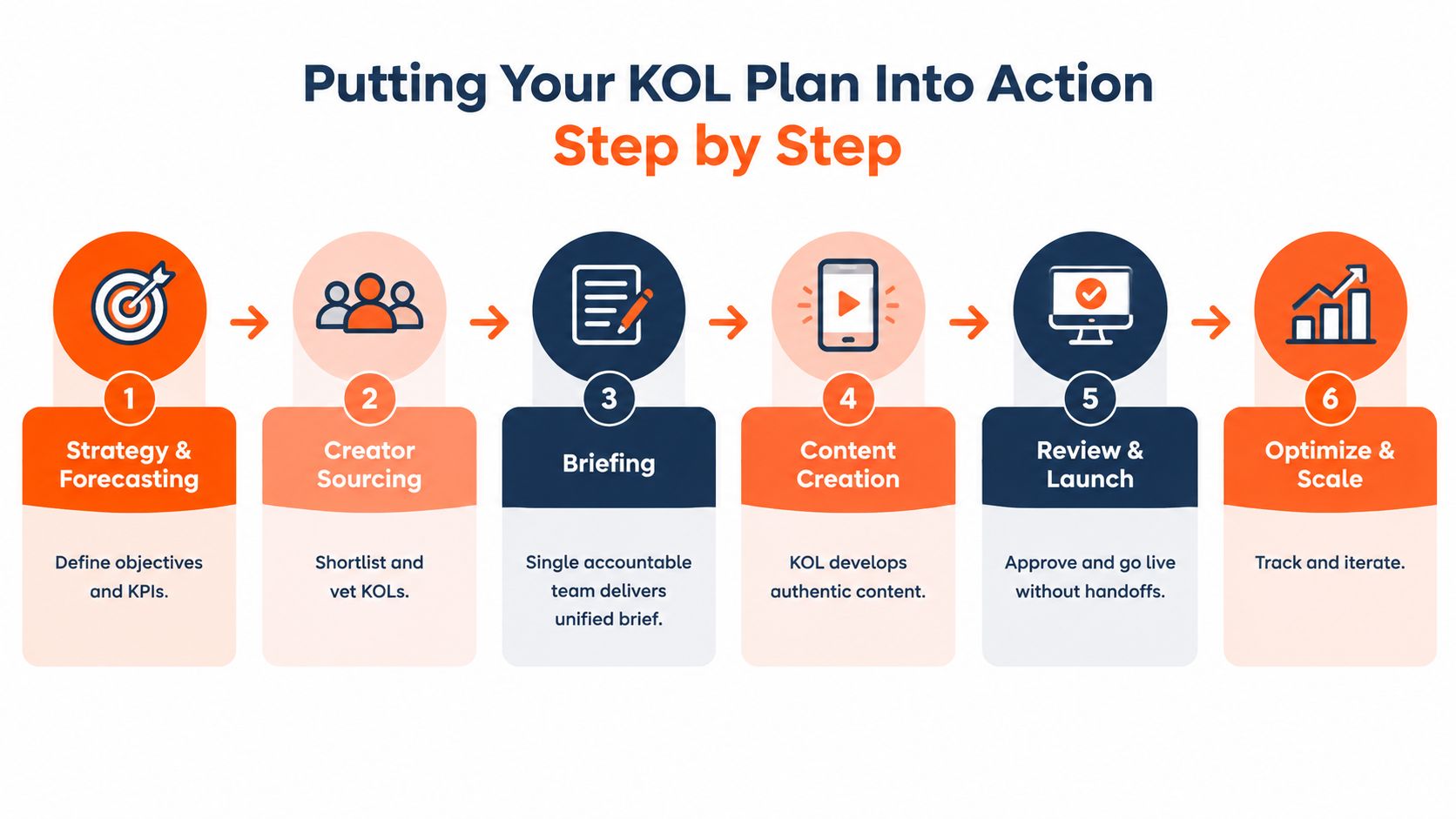 Putting Your KOL Plan Into Action
Step by Step

1
Strategy & Forecasting
Define objectives and KPIs.

2
Creator Sourcing
Shortlist and vet KOLs.

3
Briefing
Single accountable team delivers unified brief.

4
Content Creation
KOL develops authentic content.

5
Review & Launch
Approve and go live without handoffs.

6
Optimize & Scale
Track and iterate.